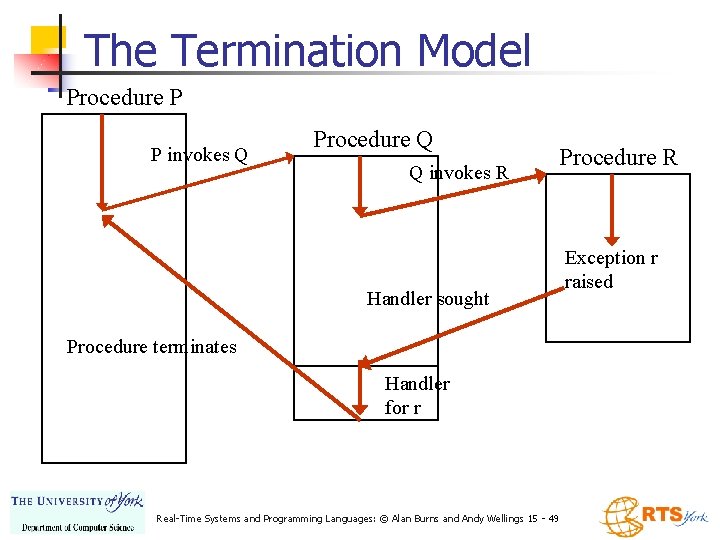 The Termination Model

Procedure P

P invokes Q

Procedure Q

Q invokes R

Procedure R

Exception r raised

Handler sought

Procedure terminates

Handler for r

THE UNIVERSITY of York
Department of Computer Science

Real-Time Systems and Programming Languages: © Alan Burns and Andy Wellings 15 - 49

RTS York